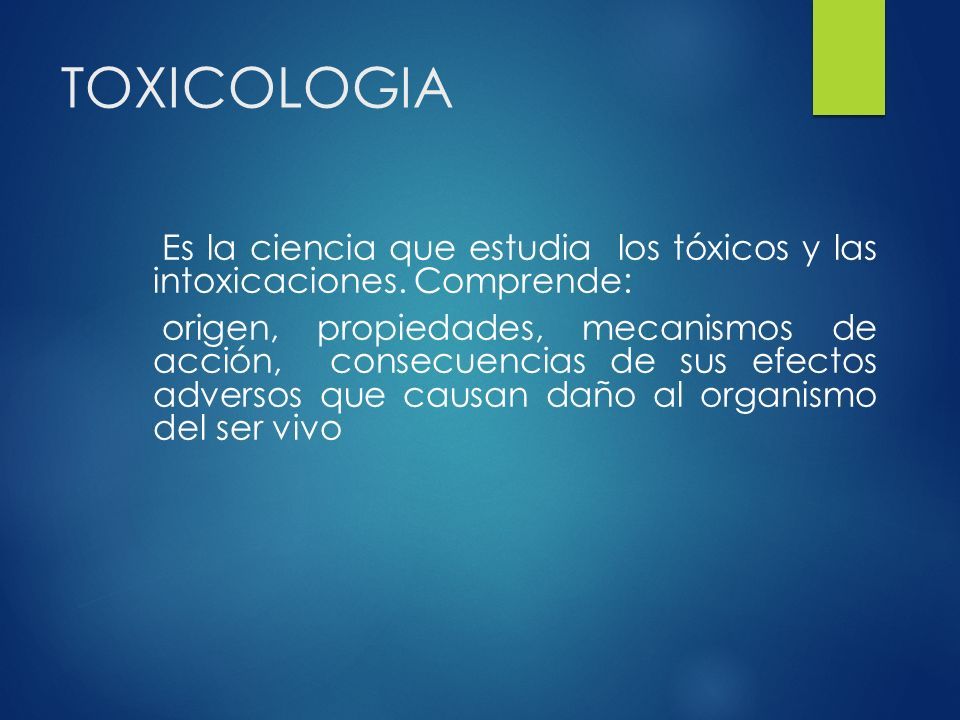 TOXICOLOGIA

Es la ciencia que estudia los tóxicos y las intoxicaciones. Comprende:

origen, propiedades, mecanismos de acción, consecuencias de sus efectos adversos que causan daño al organismo del ser vivo